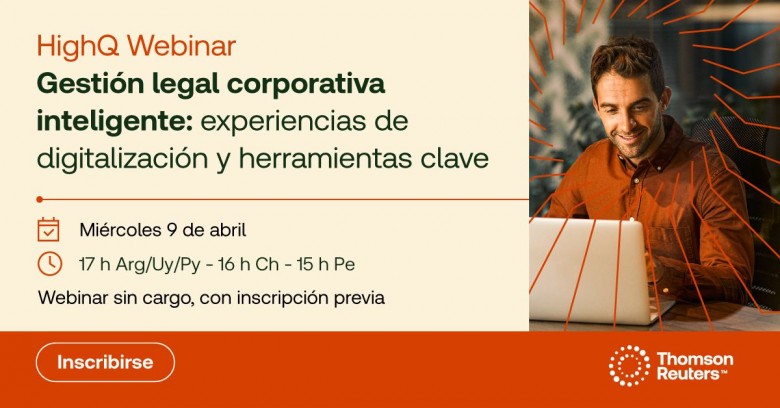 HighQ Webinar
Gestión legal corporativa inteligente: experiencias de digitalización y herramientas clave

Miércoles 9 de abril

17 h Arg/Uy/Py - 16 h Ch - 15 h Pe

Webinar sin cargo, con inscripción previa

Inscribirse

Thomson Reuters™